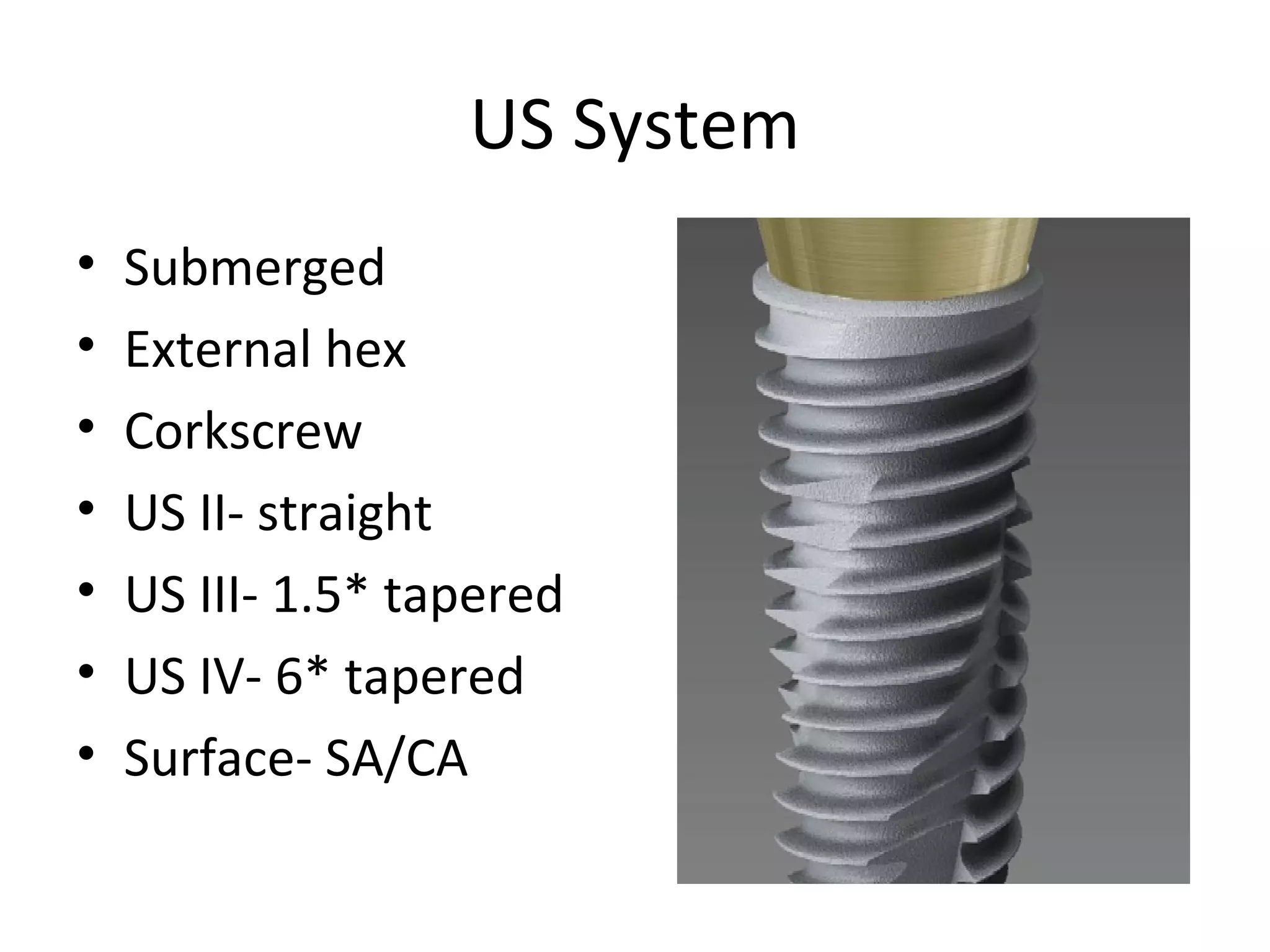 US System

• Submerged
• External hex
• Corkscrew
• US II- straight
• US III- 1.5* tapered
• US IV- 6* tapered
• Surface- SA/CA